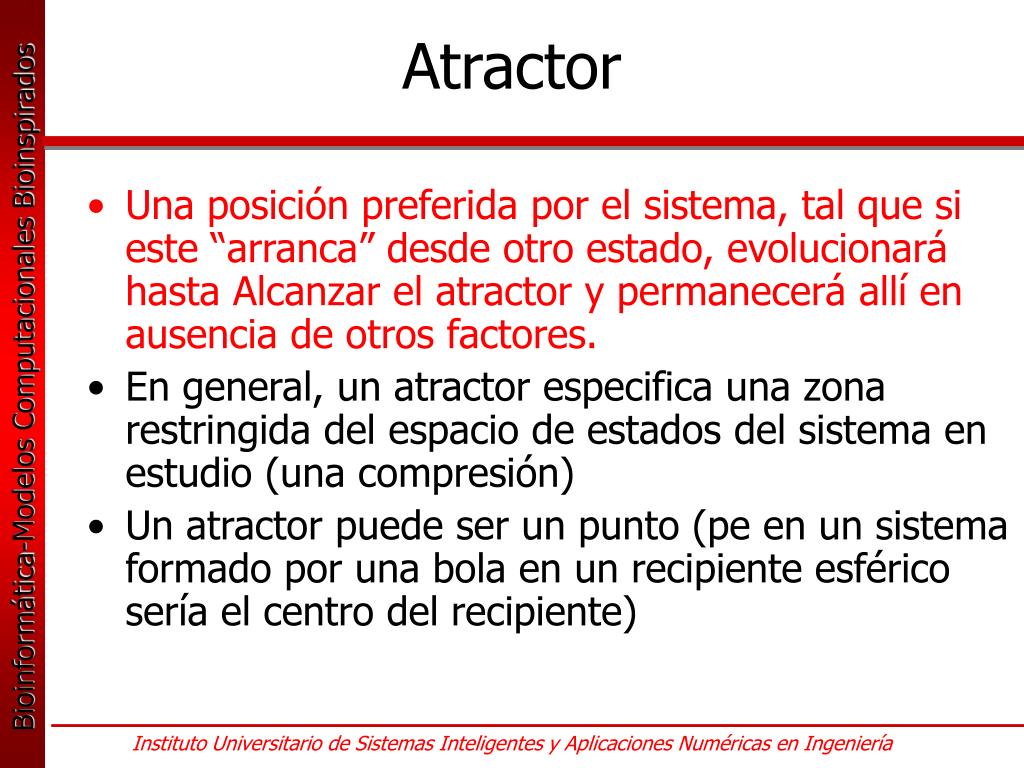 Bioinformática-Modelos Computacionales Bioinspirados

Atractor

• Una posición preferida por el sistema, tal que si este “arranca” desde otro estado, evolucionará hasta Alcanzar el atractor y permanecerá allí en ausencia de otros factores.
• En general, un atractor especifica una zona restringida del espacio de estados del sistema en estudio (una compresión)
• Un atractor puede ser un punto (pe en un sistema formado por una bola en un recipiente esférico sería el centro del recipiente)

Instituto Universitario de Sistemas Inteligentes y Aplicaciones Numéricas en Ingeniería